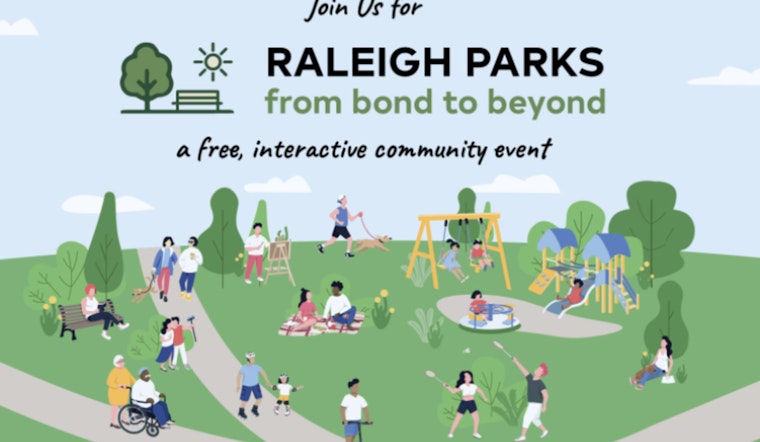 Join Us for

RALEIGH PARKS
from bond to beyond

a free, interactive community event